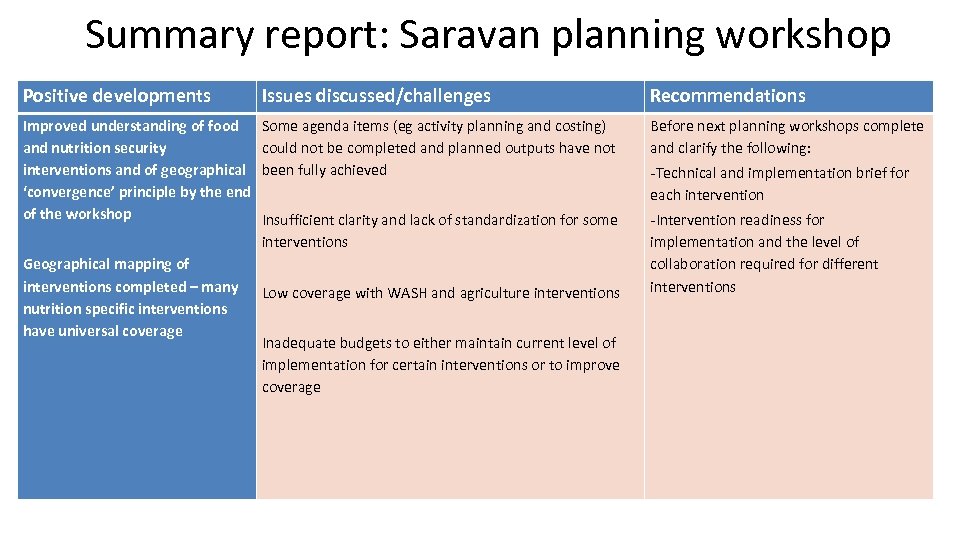 Summary report: Saravan planning workshop

| Positive developments | Issues discussed/challenges | Recommendations |
|---|---|---|
| Improved understanding of food and nutrition security interventions and of geographical 'convergence' principle by the end of the workshop<br><br>Geographical mapping of interventions completed – many nutrition specific interventions have universal coverage | Some agenda items (eg activity planning and costing) could not be completed and planned outputs have not been fully achieved<br><br>Insufficient clarity and lack of standardization for some interventions<br><br>Low coverage with WASH and agriculture interventions<br><br>Inadequate budgets to either maintain current level of implementation for certain interventions or to improve coverage | Before next planning workshops complete and clarify the following:<br>-Technical and implementation brief for each intervention<br>-Intervention readiness for implementation and the level of collaboration required for different interventions |